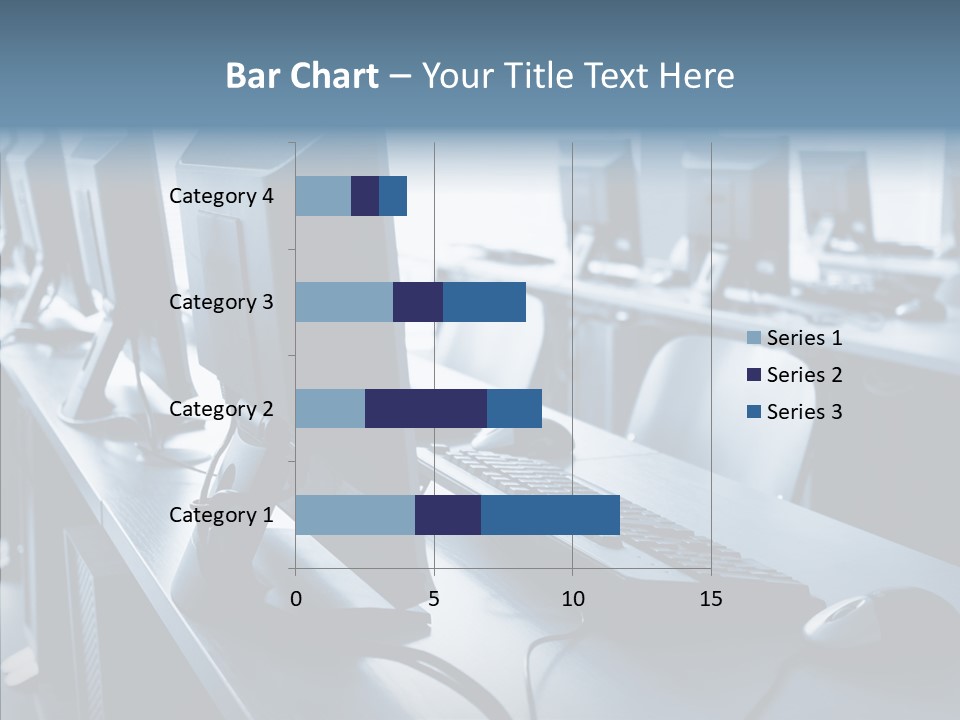 Bar Chart – Your Title Text Here

Category 4
Category 3
Category 2
Category 1

0
5
10
15

Series 1
Series 2
Series 3